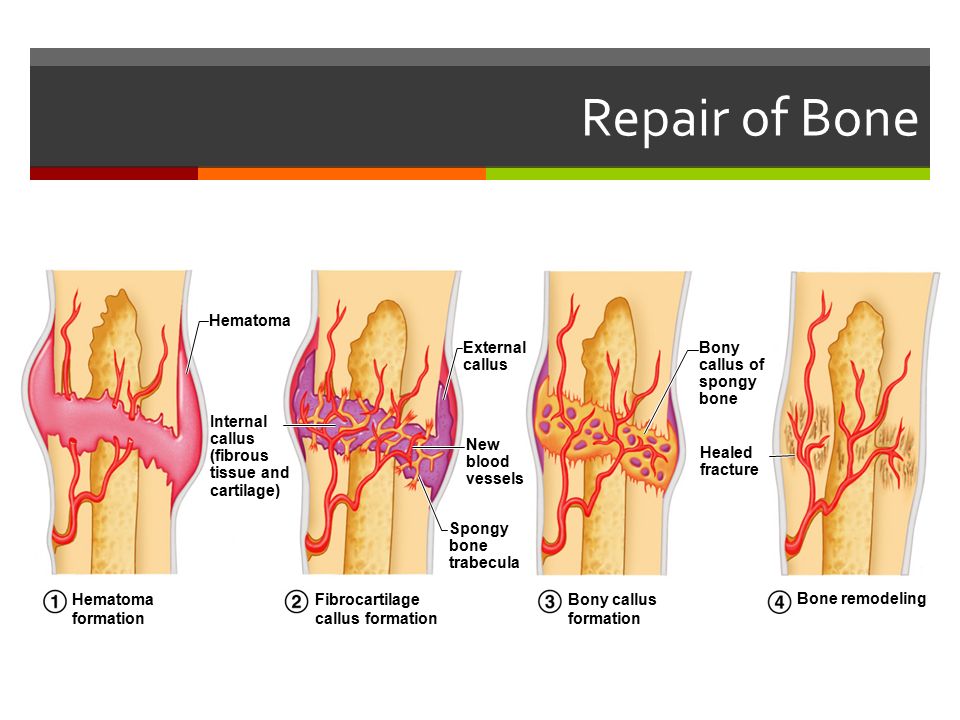 Repair of Bone

Hematoma

Internal callus (fibrous tissue and cartilage)

External callus

New blood vessels

Spongy bone trabecula

Bony callus of spongy bone

Healed fracture

① Hematoma formation

② Fibrocartilage callus formation

③ Bony callus formation

④ Bone remodeling